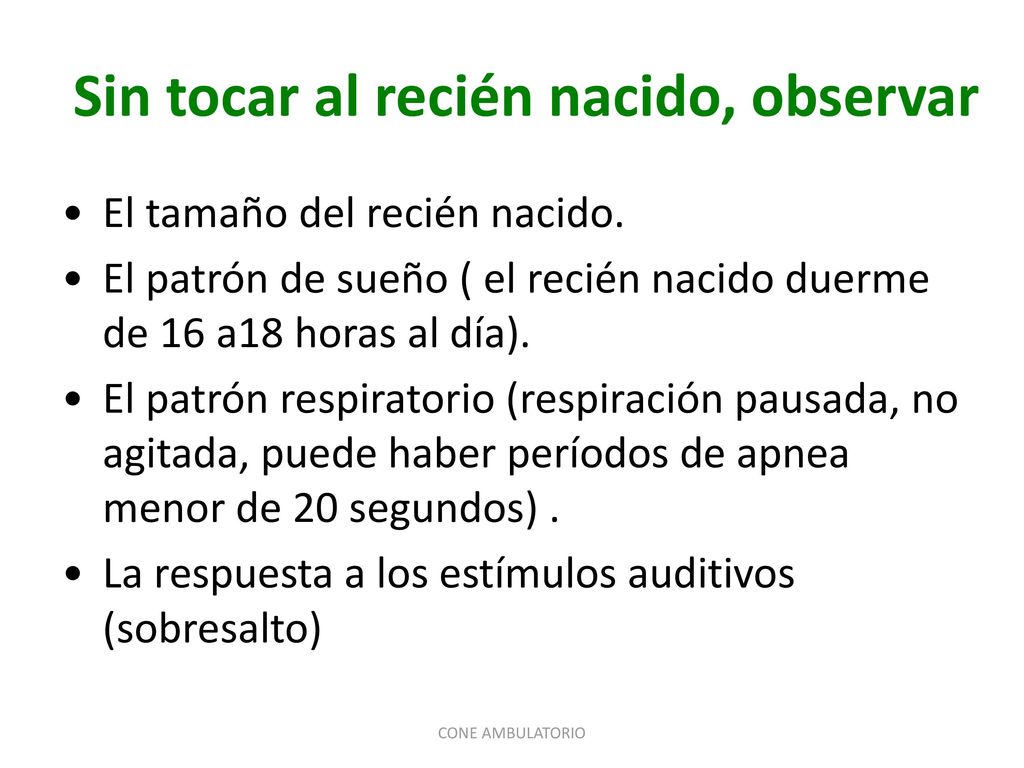 Sin tocar al recién nacido, observar

• El tamaño del recién nacido.
• El patrón de sueño ( el recién nacido duerme de 16 a18 horas al día).
• El patrón respiratorio (respiración pausada, no agitada, puede haber períodos de apnea menor de 20 segundos) .
• La respuesta a los estímulos auditivos (sobresalto)

CONE AMBULATORIO